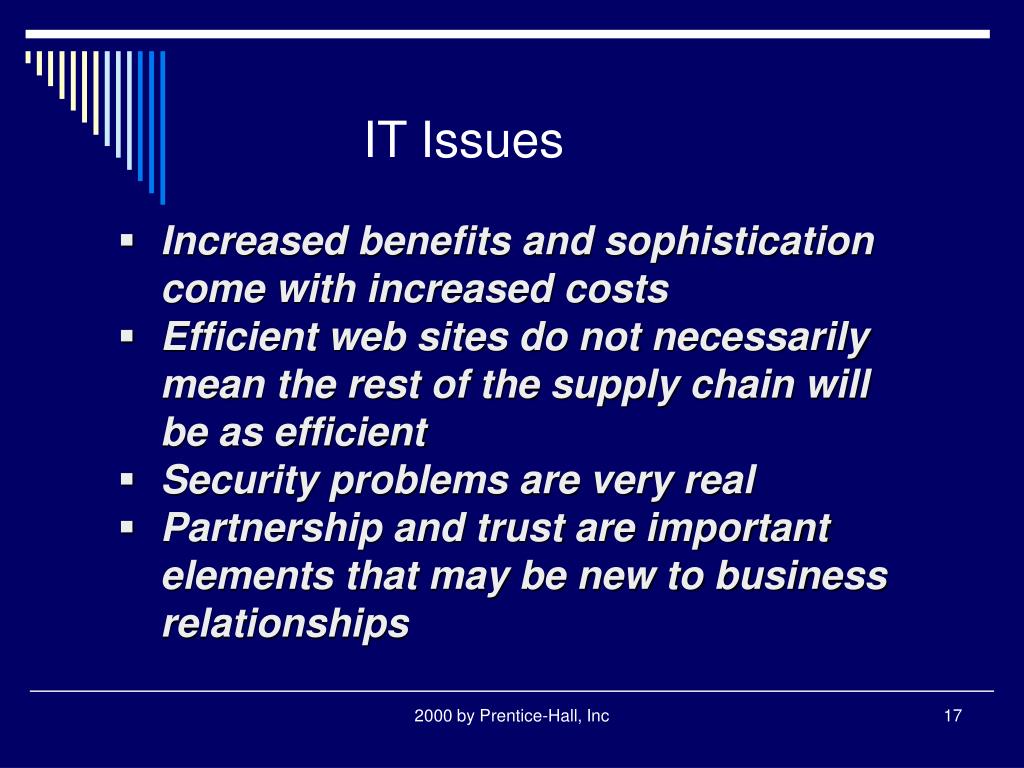 IT Issues

▪ Increased benefits and sophistication come with increased costs
▪ Efficient web sites do not necessarily mean the rest of the supply chain will be as efficient
▪ Security problems are very real
▪ Partnership and trust are important elements that may be new to business relationships

2000 by Prentice-Hall, Inc

17